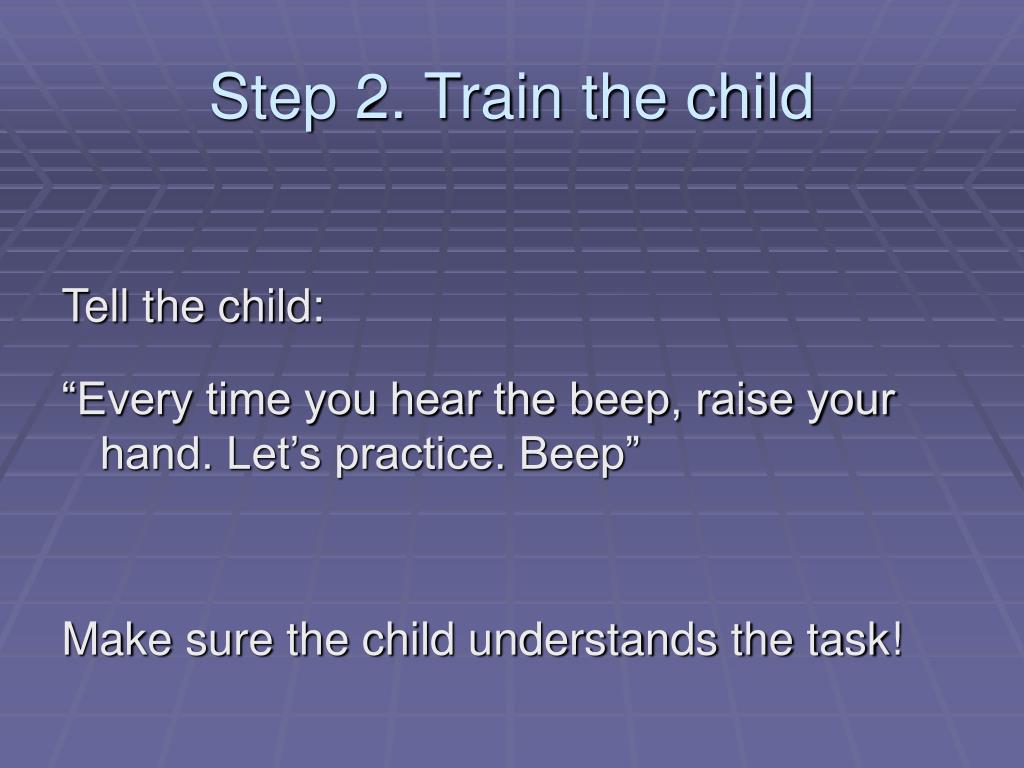 Step 2. Train the child

Tell the child:

“Every time you hear the beep, raise your hand. Let’s practice. Beep”

Make sure the child understands the task!